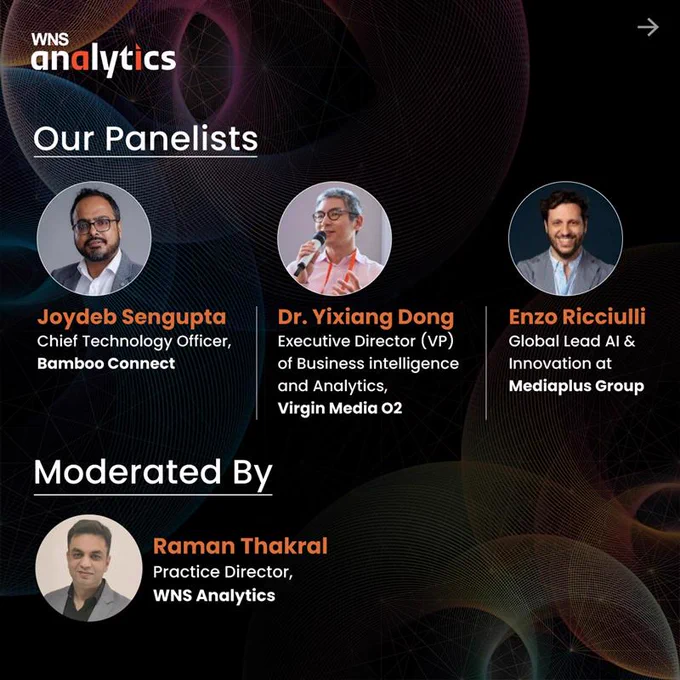 WNS
analytics

Our Panelists

Joydeb Sengupta
Chief Technology Officer,
Bamboo Connect

Dr. Yixiang Dong
Executive Director (VP) of Business intelligence and Analytics,
Virgin Media O2

Enzo Ricciulli
Global Lead AI & Innovation at
Mediaplus Group

Moderated By

Raman Thakral
Practice Director,
WNS Analytics